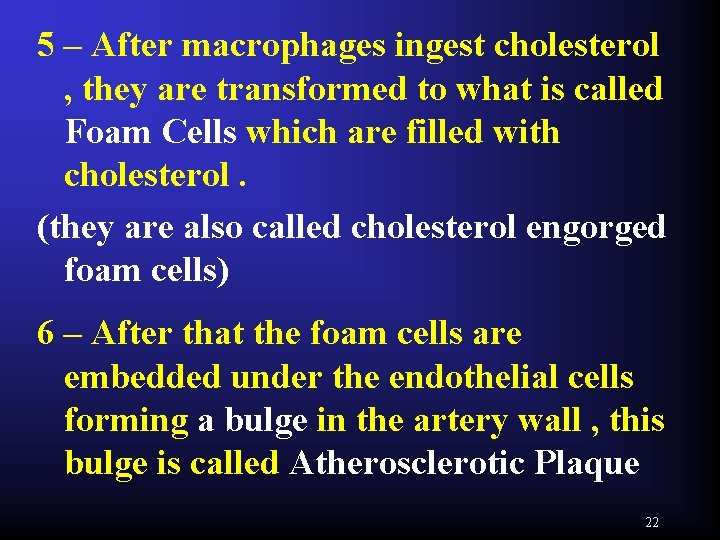 5 – After macrophages ingest cholesterol , they are transformed to what is called Foam Cells which are filled with cholesterol .

(they are also called cholesterol engorged foam cells)

6 – After that the foam cells are embedded under the endothelial cells forming a bulge in the artery wall , this bulge is called Atherosclerotic Plaque

22